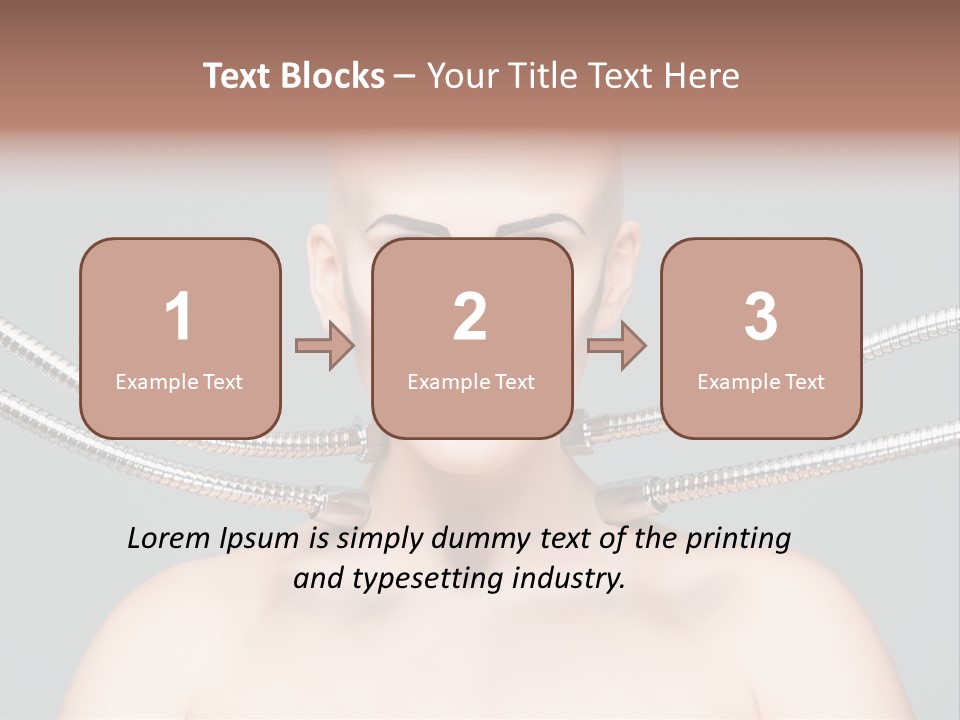 Text Blocks – Your Title Text Here

1
Example Text

2
Example Text

3
Example Text

Lorem Ipsum is simply dummy text of the printing and typesetting industry.